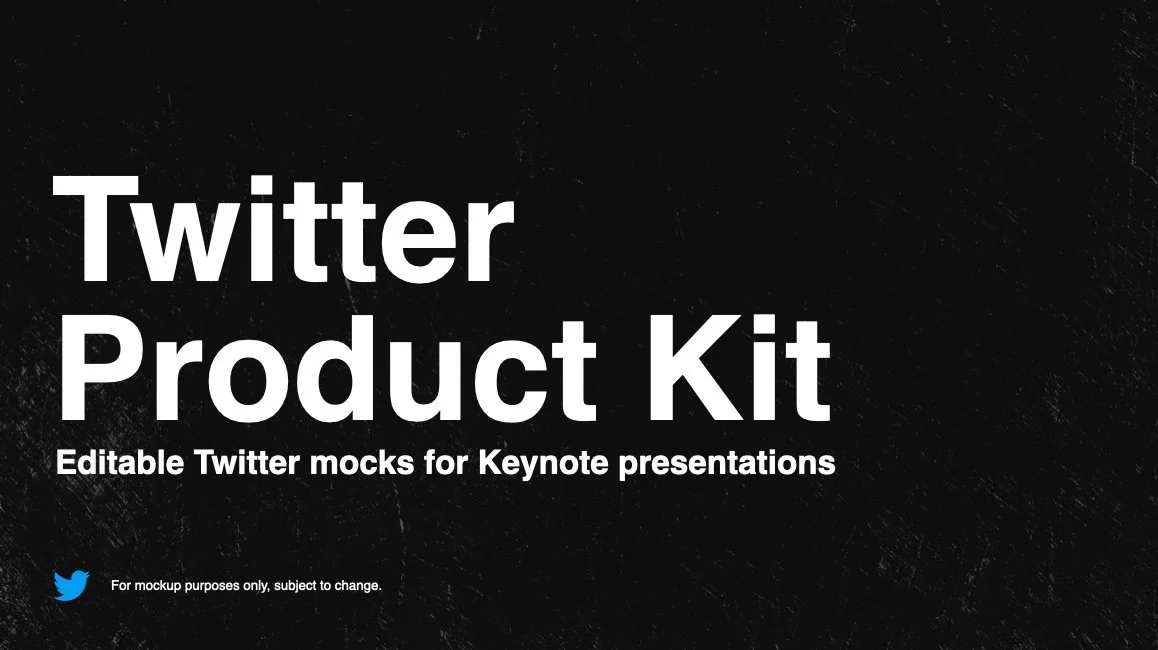 Twitter Product Kit

Editable Twitter mocks for Keynote presentations

For mockup purposes only, subject to change.